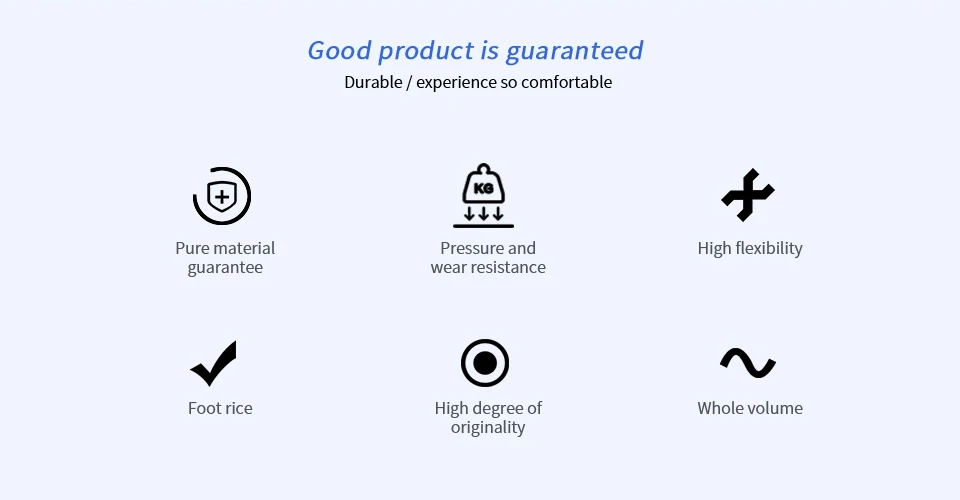 Good product is guaranteed
Durable / experience so comfortable

KG

Pure material guarantee

Pressure and wear resistance

High flexibility

Foot rice

High degree of originality

Whole volume